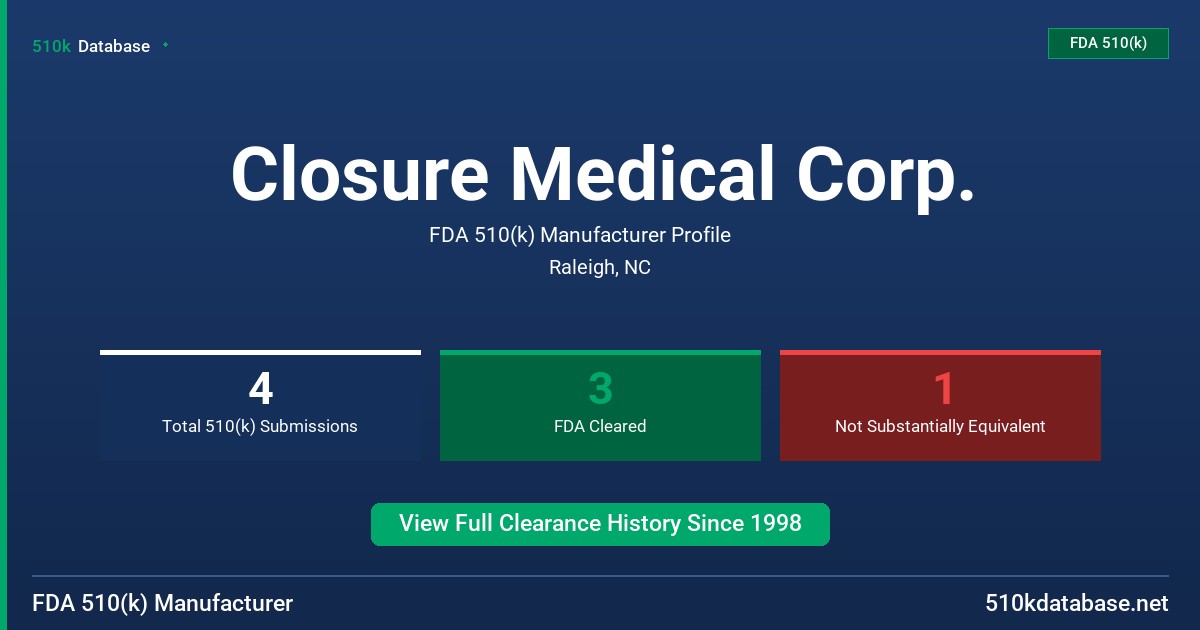 510k Database

FDA 510(k)

Closure Medical Corp.

FDA 510(k) Manufacturer Profile

Raleigh, NC

4
Total 510(k) Submissions

3
FDA Cleared

1
Not Substantially Equivalent

View Full Clearance History Since 1998

FDA 510(k) Manufacturer

510kdatabase.net